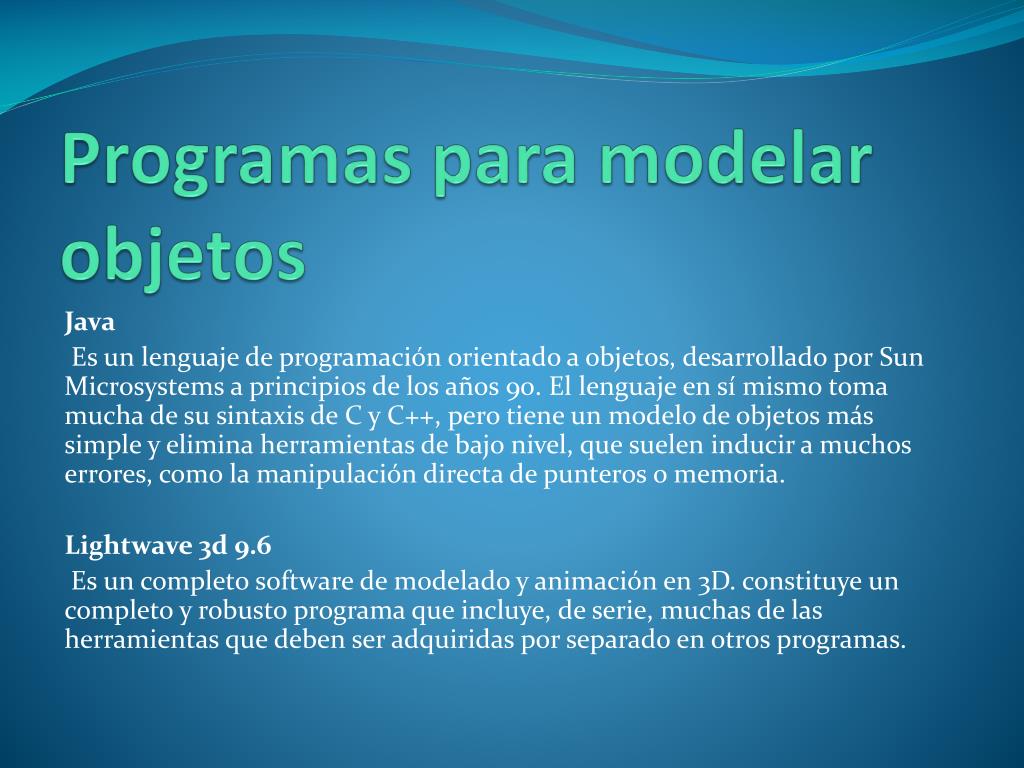 Programas para modelar objetos

Java

Es un lenguaje de programación orientado a objetos, desarrollado por Sun Microsystems a principios de los años 90. El lenguaje en sí mismo toma mucha de su sintaxis de C y C++, pero tiene un modelo de objetos más simple y elimina herramientas de bajo nivel, que suelen inducir a muchos errores, como la manipulación directa de punteros o memoria.

Lightwave 3d 9.6

Es un completo software de modelado y animación en 3D. constituye un completo y robusto programa que incluye, de serie, muchas de las herramientas que deben ser adquiridas por separado en otros programas.